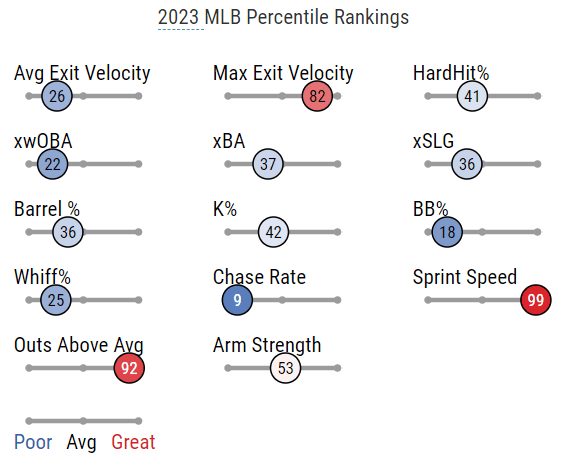 2023 MLB Percentile Rankings

Avg Exit Velocity
26

Max Exit Velocity
82

HardHit%
41

xwOBA
22

xBA
37

xSLG
36

Barrel %
36

K%
42

BB%
18

Whiff%
25

Chase Rate
9

Sprint Speed
99

Outs Above Avg
92

Arm Strength
53

Poor Avg Great